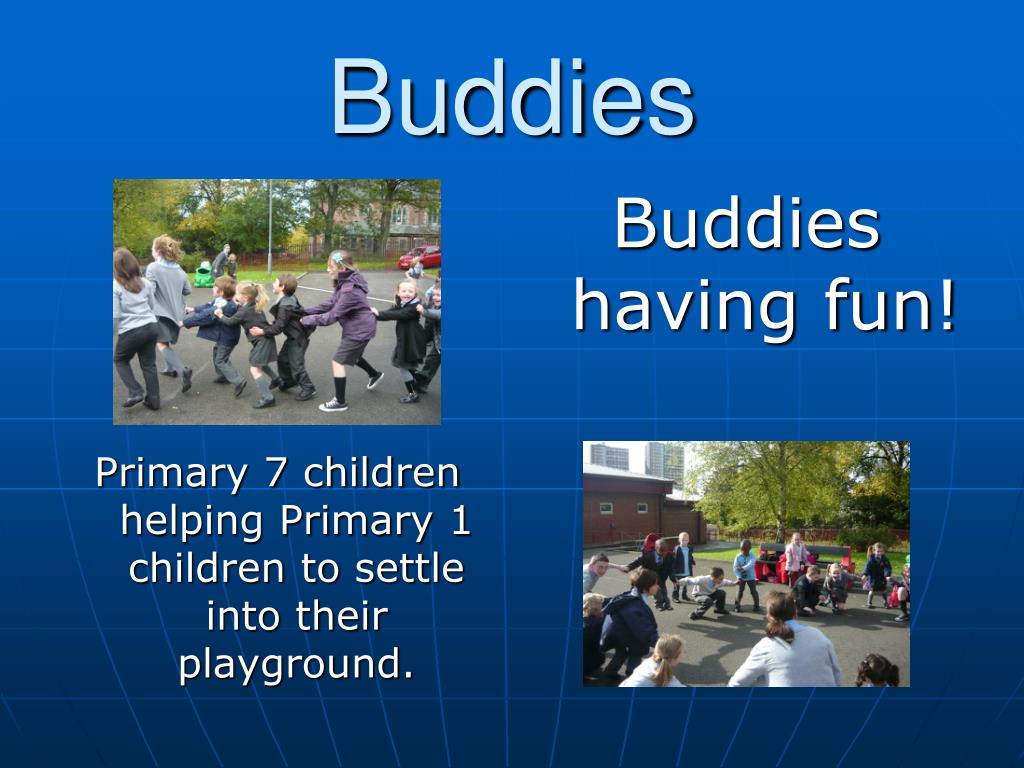 Buddies

Buddies having fun!

Primary 7 children helping Primary 1 children to settle into their playground.